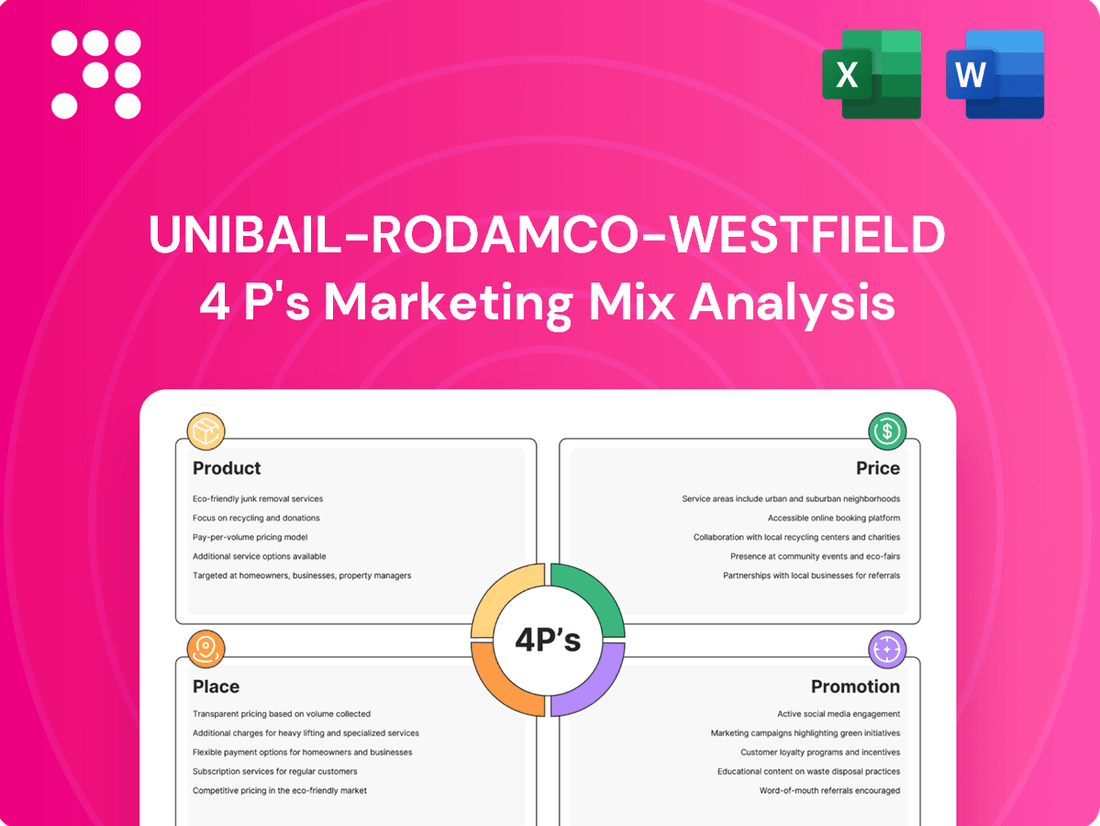 X W

UNIBAIL-RODAMCO-WESTFIELD
4 P's Marketing Mix Analysis

Product
Eco-friendly junk removal services
Focus on recycling and donations
Pay-per-volume pricing model
Additional service options available
Targeted at homeowners, businesses, property managers

Price
Service areas include urban and suburban neighborhoods
Accessible online booking platform
Collaboration with local recycling centers and charities
Presence at community events and eco-fairs
Partnerships with local businesses for referrals

4P's

Place
Transparent pricing based on volume collected
Additional charges for heavy lifting and specialized services
Flexible payment options for homeowners and businesses
Subscription services for regular customers
Competitive pricing in the eco-friendly market

Promotion
Active social media engagement
Marketing campaigns highlighting green initiatives
Customer loyalty programs and incentives
Educational content on waste disposal practices
Word-of-mouth referrals encouraged